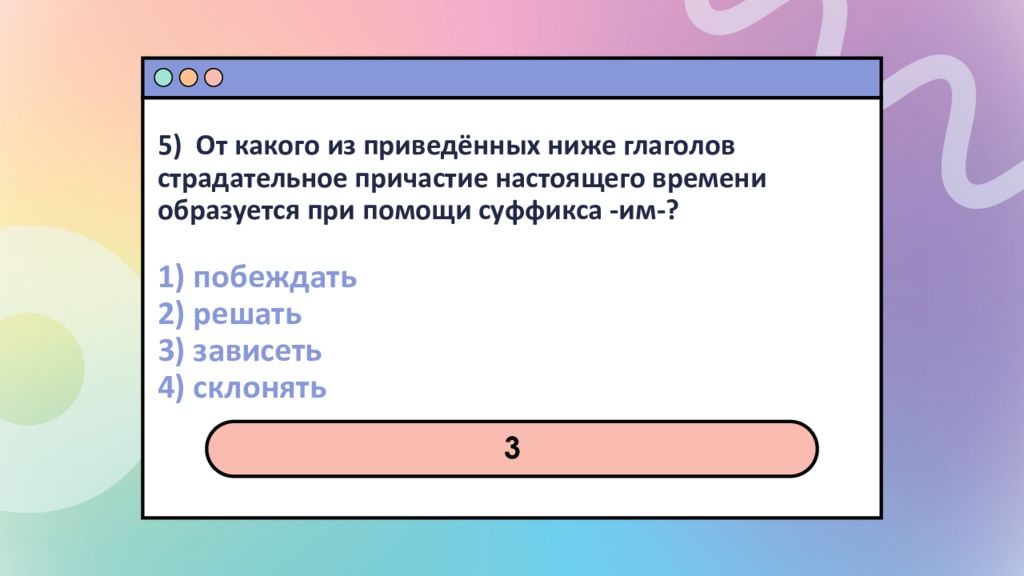 5) От какого из приведённых ниже глаголов страдательное причастие настоящего времени образуется при помощи суффикса -им-?

1) побеждать
2) решать
3) зависеть
4) склонять

3